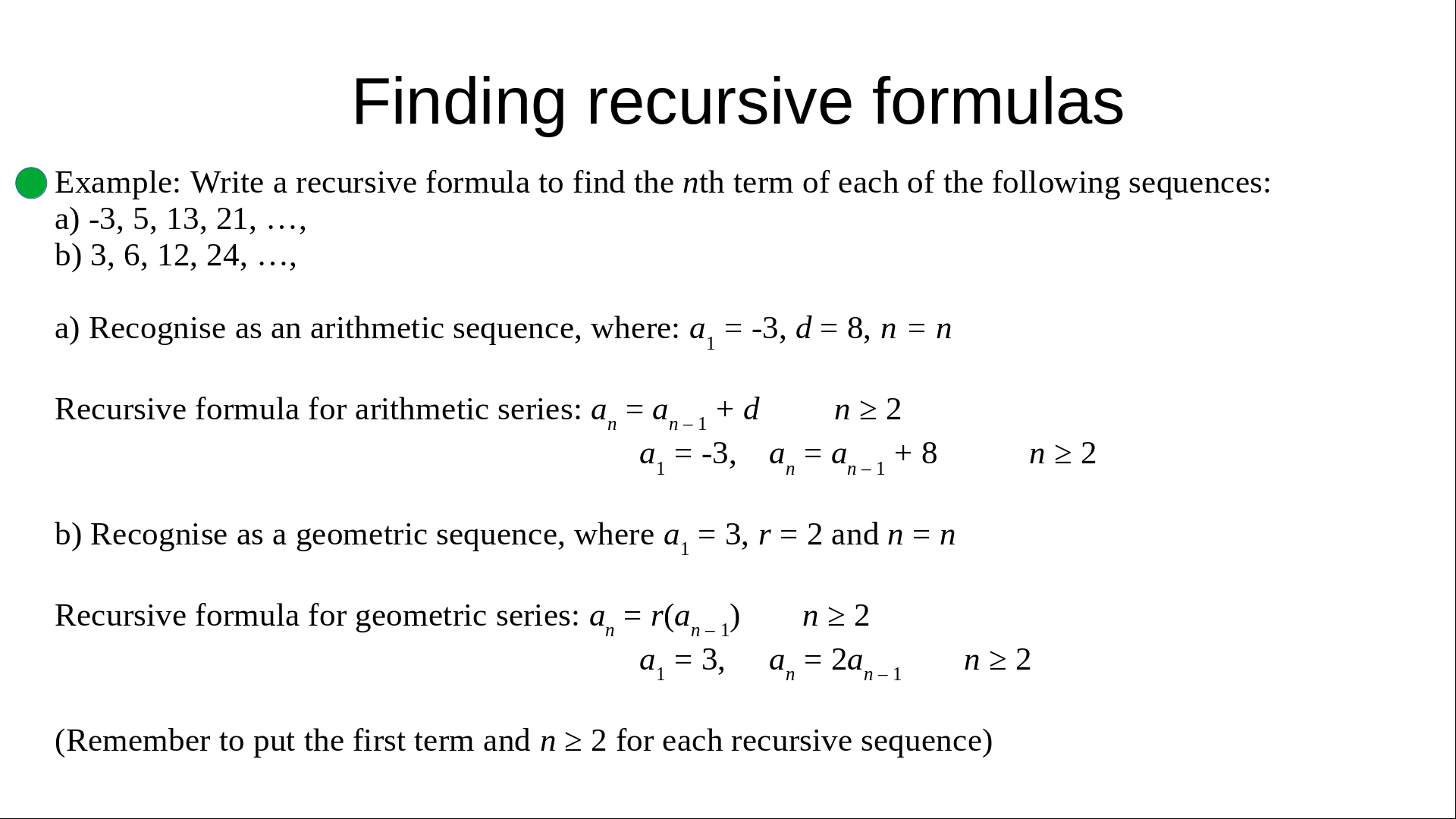 Finding recursive formulas

Example: Write a recursive formula to find the $n$th term of each of the following sequences:
a) -3, 5, 13, 21, …,
b) 3, 6, 12, 24, …,

a) Recognise as an arithmetic sequence, where: $a_1 = -3$, $d = 8$, $n = n$

Recursive formula for arithmetic series: $a_n = a_{n-1} + d$ $n \geq 2$
$a_1 = -3$, $a_n = a_{n-1} + 8$ $n \geq 2$

b) Recognise as a geometric sequence, where $a_1 = 3$, $r = 2$ and $n = n$

Recursive formula for geometric series: $a_n = r(a_{n-1})$ $n \geq 2$
$a_1 = 3$, $a_n = 2a_{n-1}$ $n \geq 2$

(Remember to put the first term and $n \geq 2$ for each recursive sequence)